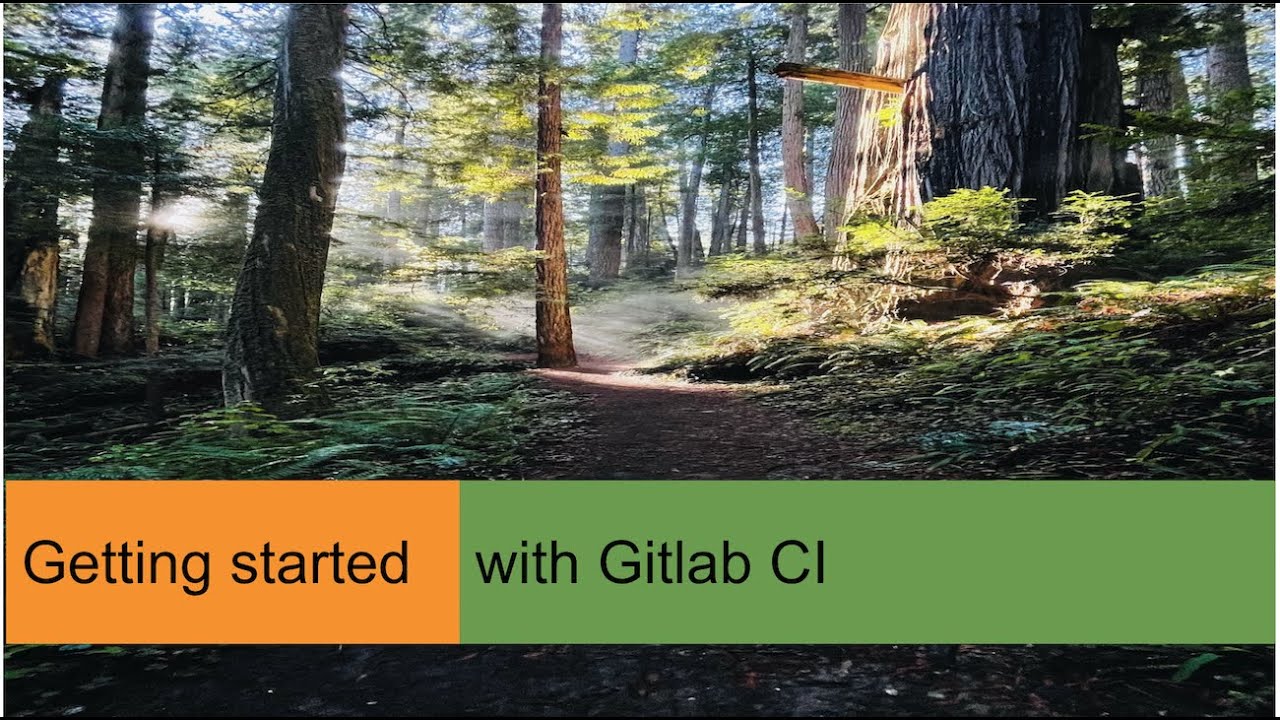 Getting started with Gitlab CI